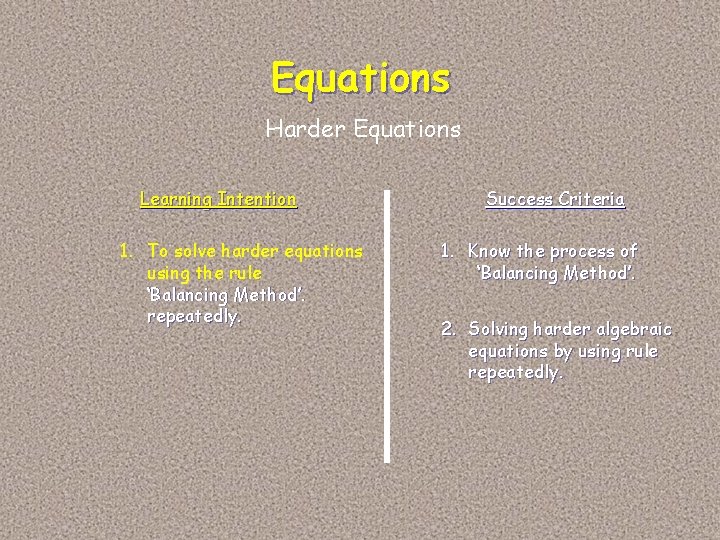 Equations

Harder Equations

Learning Intention

1. To solve harder equations using the rule 'Balancing Method'. repeatedly.

Success Criteria

1. Know the process of 'Balancing Method'.

2. Solving harder algebraic equations by using rule repeatedly.